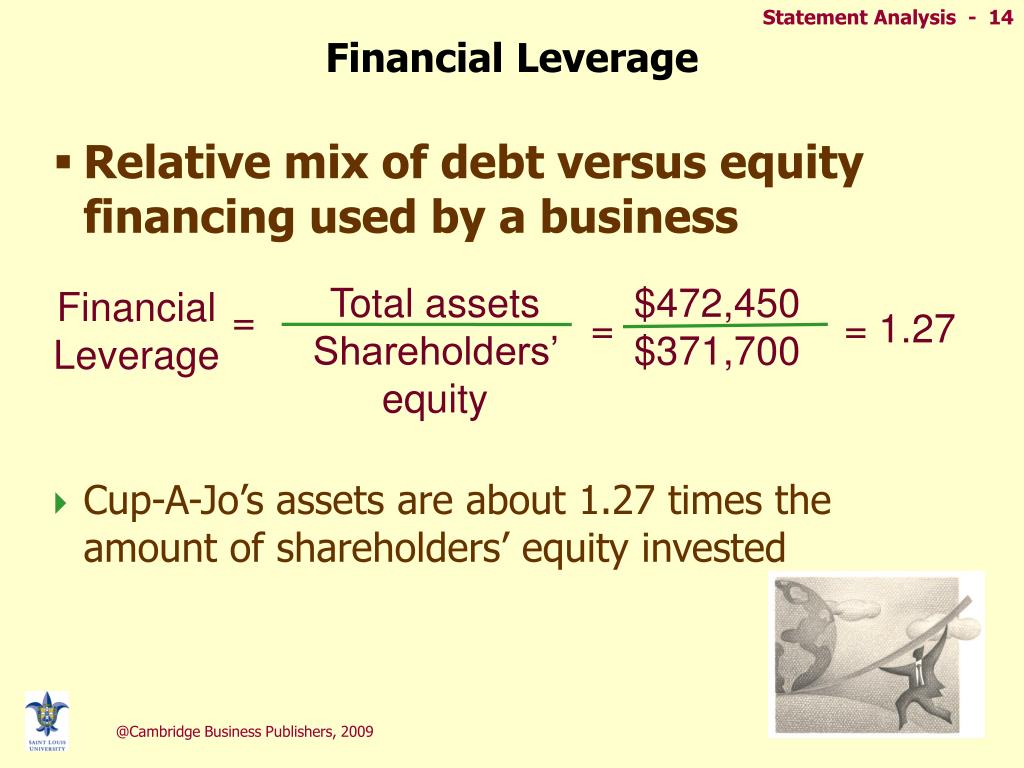 Statement Analysis - 14

Financial Leverage

▪ Relative mix of debt versus equity financing used by a business

$\text{Financial Leverage} = \frac{\text{Total assets}}{\text{Shareholders' equity}} = \frac{\$472,450}{\$371,700} = 1.27$

‣ Cup-A-Jo's assets are about 1.27 times the amount of shareholders' equity invested

SAINT LOUIS UNIVERSITY

@Cambridge Business Publishers, 2009